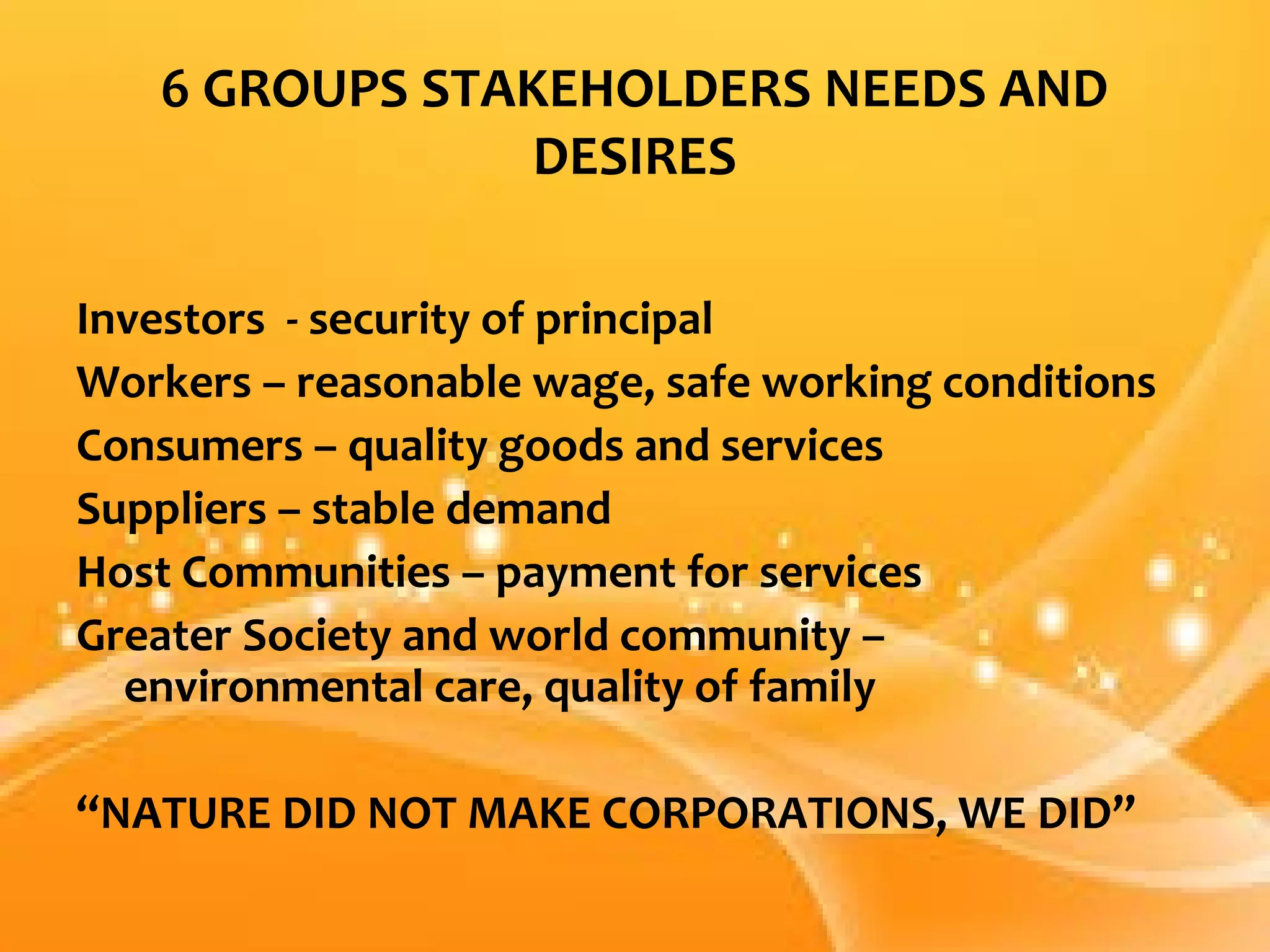 6 GROUPS STAKEHOLDERS NEEDS AND DESIRES

Investors - security of principal
Workers – reasonable wage, safe working conditions
Consumers – quality goods and services
Suppliers – stable demand
Host Communities – payment for services
Greater Society and world community – environmental care, quality of family

“NATURE DID NOT MAKE CORPORATIONS, WE DID”